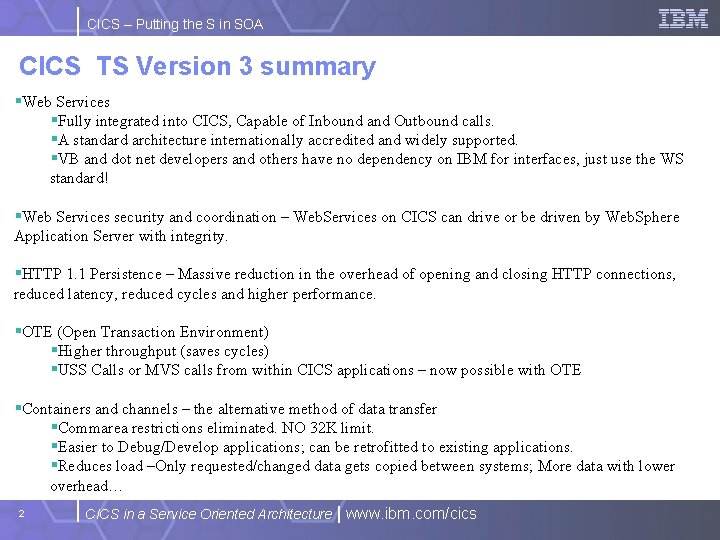 CICS – Putting the S in SOA

IBM

CICS TS Version 3 summary

▪Web Services
▪Fully integrated into CICS, Capable of Inbound and Outbound calls.
▪A standard architecture internationally accredited and widely supported.
▪VB and dot net developers and others have no dependency on IBM for interfaces, just use the WS standard!

▪Web Services security and coordination – WebServices on CICS can drive or be driven by WebSphere Application Server with integrity.

▪HTTP 1.1 Persistence – Massive reduction in the overhead of opening and closing HTTP connections, reduced latency, reduced cycles and higher performance.

▪OTE (Open Transaction Environment)
▪Higher throughput (saves cycles)
▪USS Calls or MVS calls from within CICS applications – now possible with OTE

▪Containers and channels – the alternative method of data transfer
▪Commarea restrictions eliminated. NO 32K limit.
▪Easier to Debug/Develop applications; can be retrofitted to existing applications.
▪Reduces load –Only requested/changed data gets copied between systems; More data with lower overhead…

2

CICS in a Service Oriented Architecture | www.ibm.com/cics